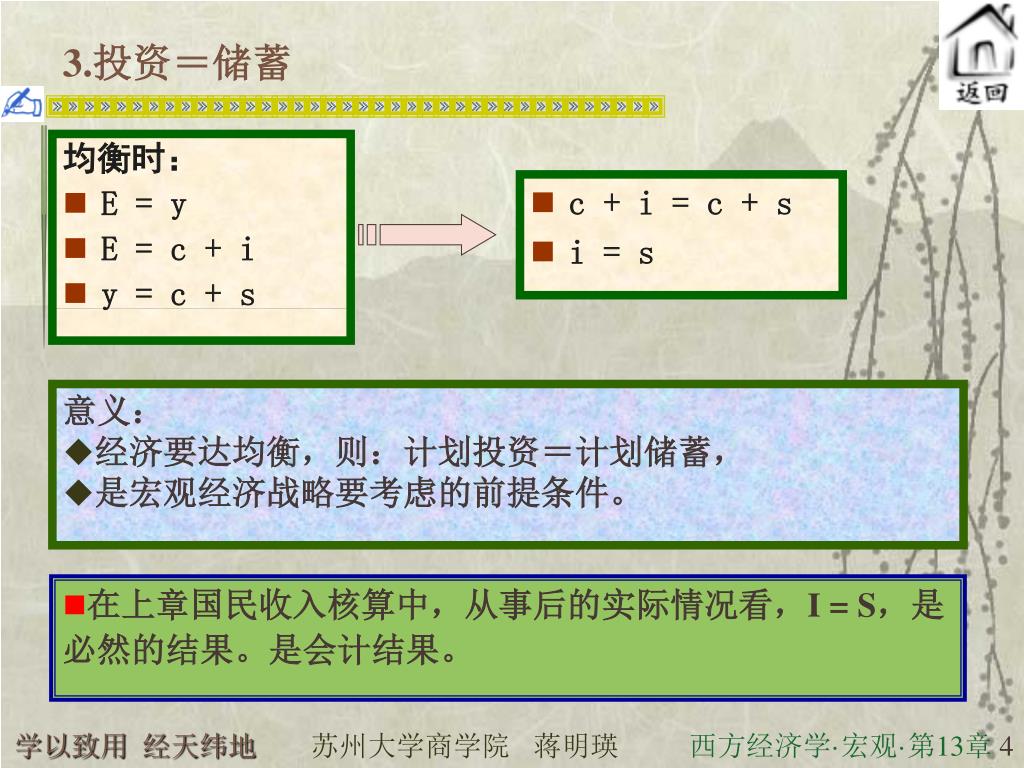 3.投资＝储蓄

返回

均衡时：
■ E = y
■ E = c + i
■ y = c + s

■ c + i = c + s
■ i = s

意义：
◆经济要达均衡，则：计划投资＝计划储蓄，
◆是宏观经济战略要考虑的前提条件。

■在上章国民收入核算中，从事后的实际情况看，I = S，是必然的结果。是会计结果。

学以致用 经天纬地　苏州大学商学院　蒋明瑛　西方经济学·宏观·第13章 4